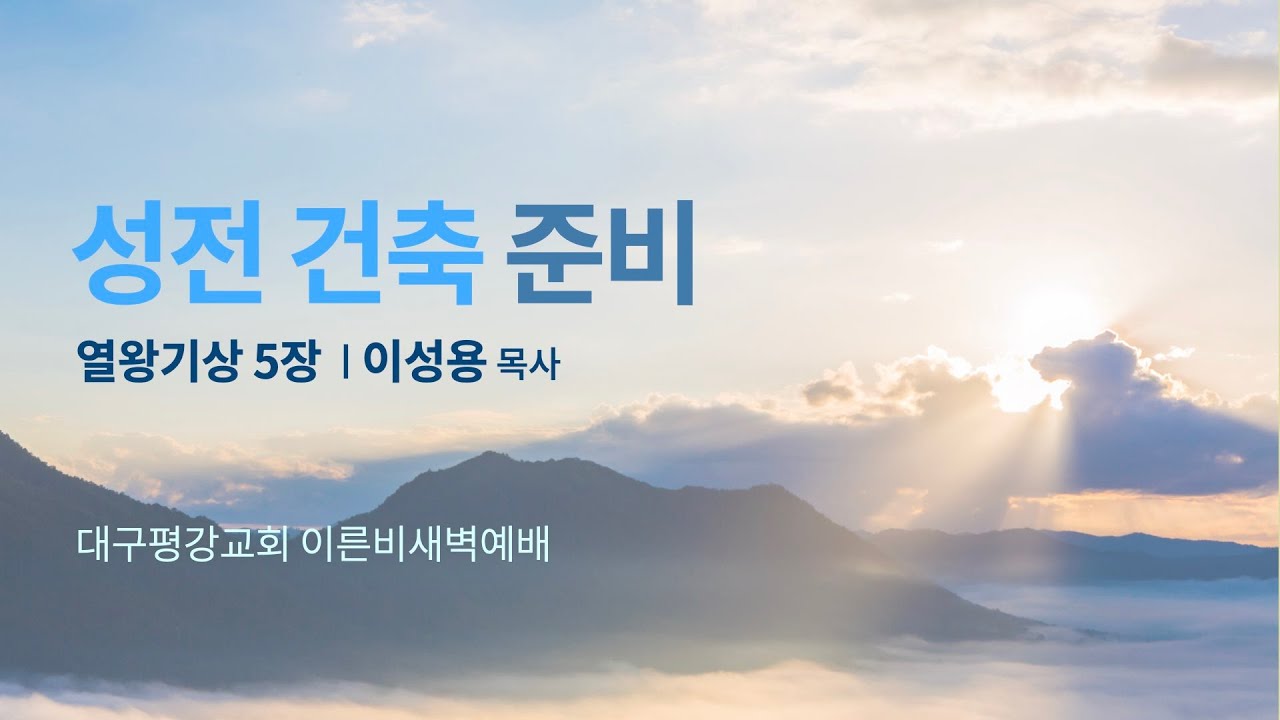 성전 건축 준비

열왕기상 5장 | 이성용 목사

대구평강교회 이른비새벽예배